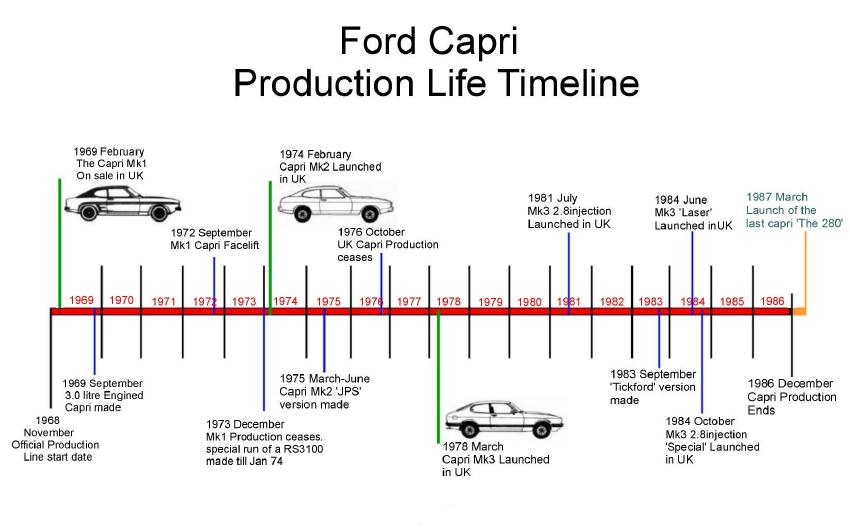 Ford Capri
Production Life Timeline

1969 February
The Capri Mk1
On sale in UK

1972 September
Mk1 Capri Facelift

1974 February
Capri Mk2 Launched
in UK

1976 October
UK Capri Production
ceases

1981 July
Mk3 2.8injection
Launched in UK

1984 June
Mk3 'Laser'
Launched inUK

1987 March
Launch of the
last capri 'The 280'

1969 1970 1971 1972 1973 1974 1975 1976 1977 1978 1979 1980 1981 1982 1983 1984 1985 1986

1969 September
3.0 litre Engined
Capri made

1968
November
Official Production
Line start date

1973 December
Mk1 Production ceases.
special run of a RS3100
made till Jan 74

1975 March-June
Capri Mk2 'JPS'
version made

1978 March
Capri Mk3 Launched
in UK

1983 September
'Tickford' version
made

1984 October
Mk3 2.8injection
'Special' Launched
in UK

1986 December
Capri Production
Ends